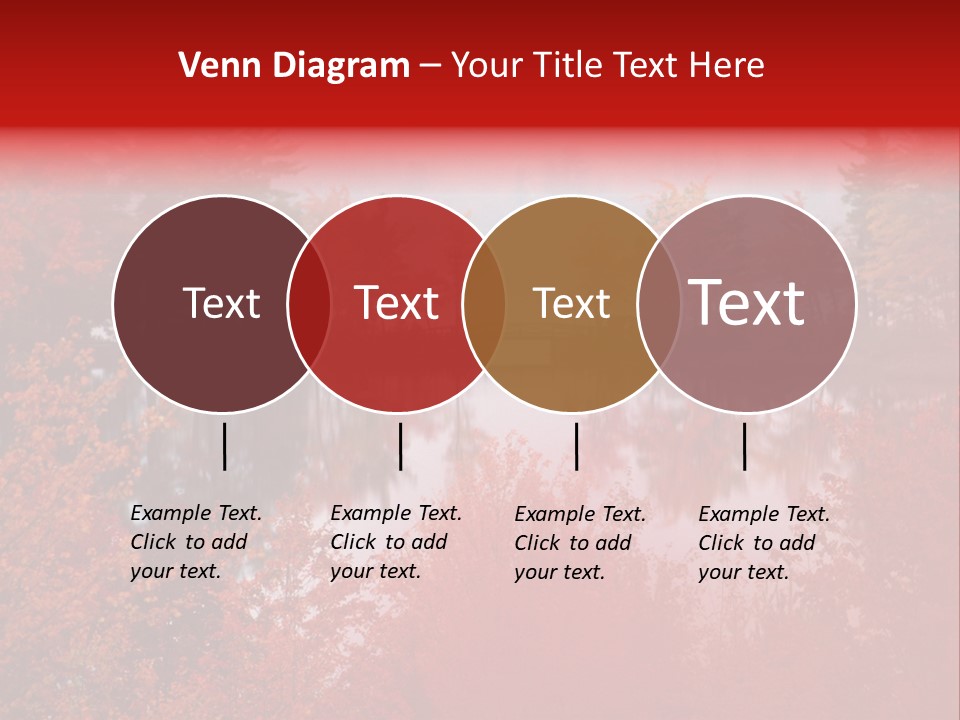 Venn Diagram – Your Title Text Here

Text

Text

Text

Text

Example Text. Click to add your text.

Example Text. Click to add your text.

Example Text. Click to add your text.

Example Text. Click to add your text.